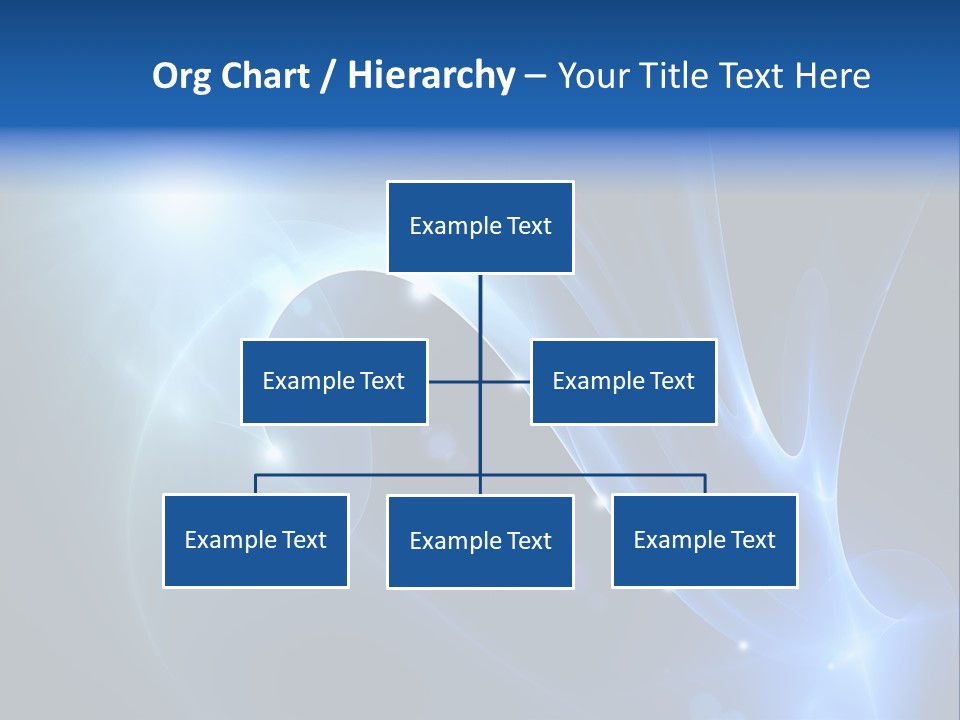 Org Chart / Hierarchy – Your Title Text Here

Example Text

Example Text

Example Text

Example Text

Example Text

Example Text